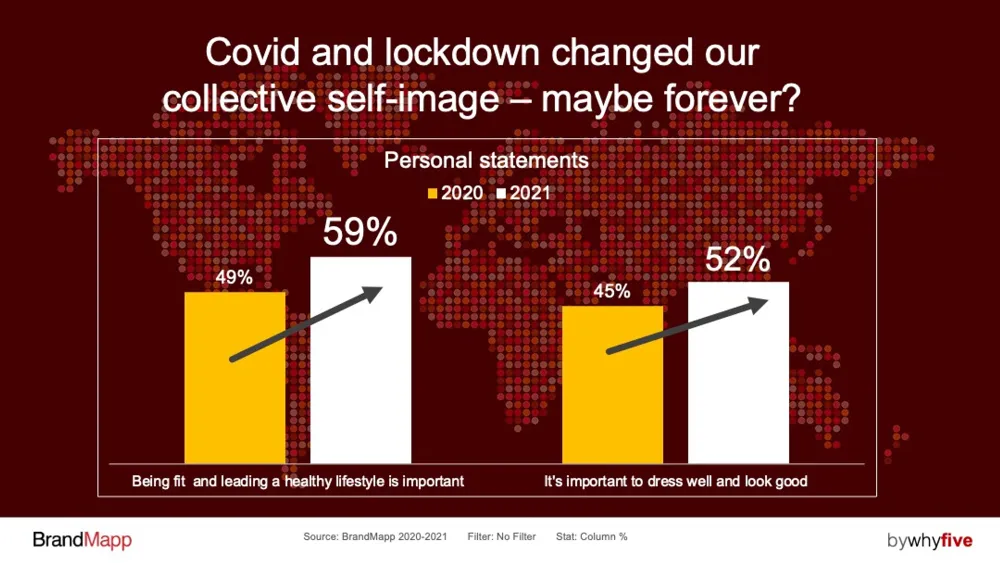 Covid and lockdown changed our collective self-image – maybe forever?

Personal statements

2020 2021

49%

59%

45%

52%

Being fit and leading a healthy lifestyle is important

It's important to dress well and look good

BrandMapp

Source: BrandMapp 2020-2021 Filter: No Filter Stat: Column %

bywhyfive